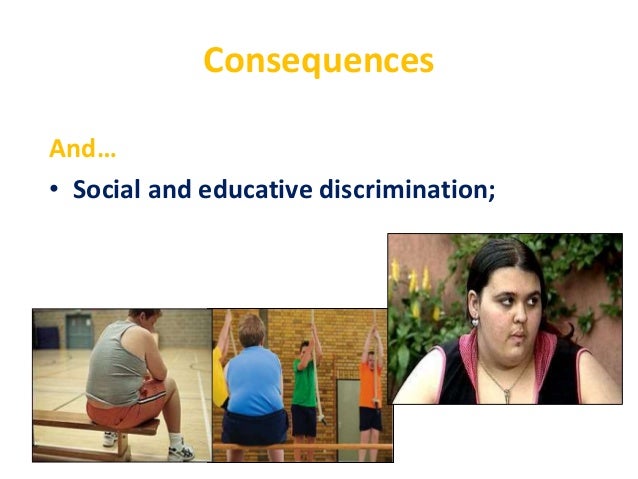 Consequences

And…

• Social and educative discrimination;